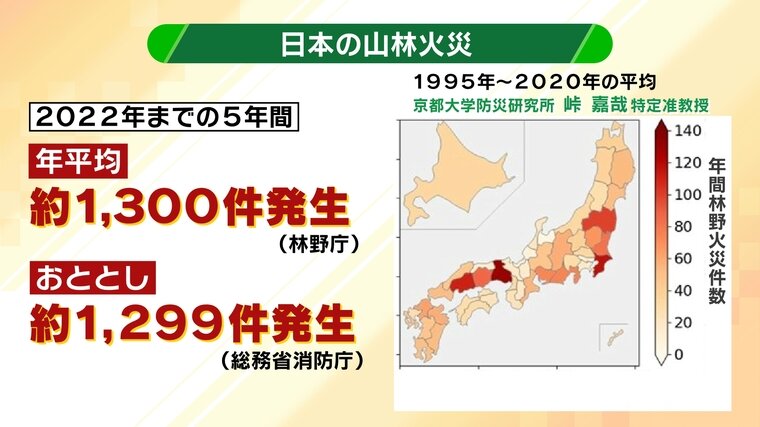 日本の山林火災

2022年までの5年間

年平均

約1,300件発生

（林野庁）

おととし

約1,299件発生

（総務省消防庁）

1995年～2020年の平均

京都大学防災研究所 峠 嘉哉 特定准教授

140
120
100
80
60
40
20
0

年間林野火災件数